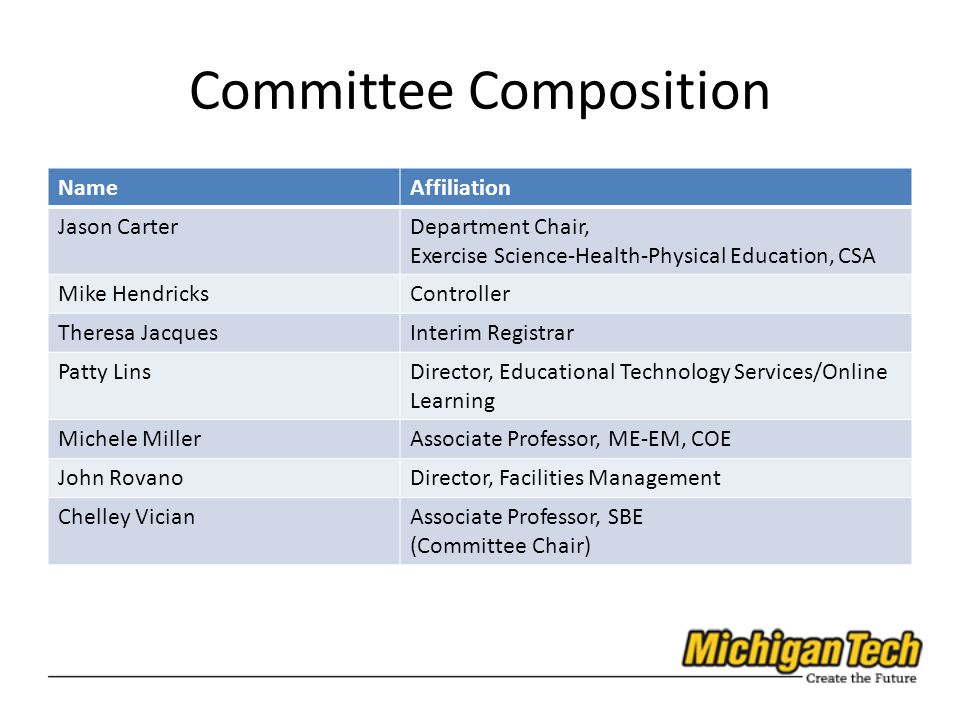 Committee Composition

| Name | Affiliation |
|---|---|
| Jason Carter | Department Chair, Exercise Science-Health-Physical Education, CSA |
| Mike Hendricks | Controller |
| Theresa Jacques | Interim Registrar |
| Patty Lins | Director, Educational Technology Services/Online Learning |
| Michele Miller | Associate Professor, ME-EM, COE |
| John Rovano | Director, Facilities Management |
| Chelley Vician | Associate Professor, SBE (Committee Chair) |

Michigan Tech
Create the Future